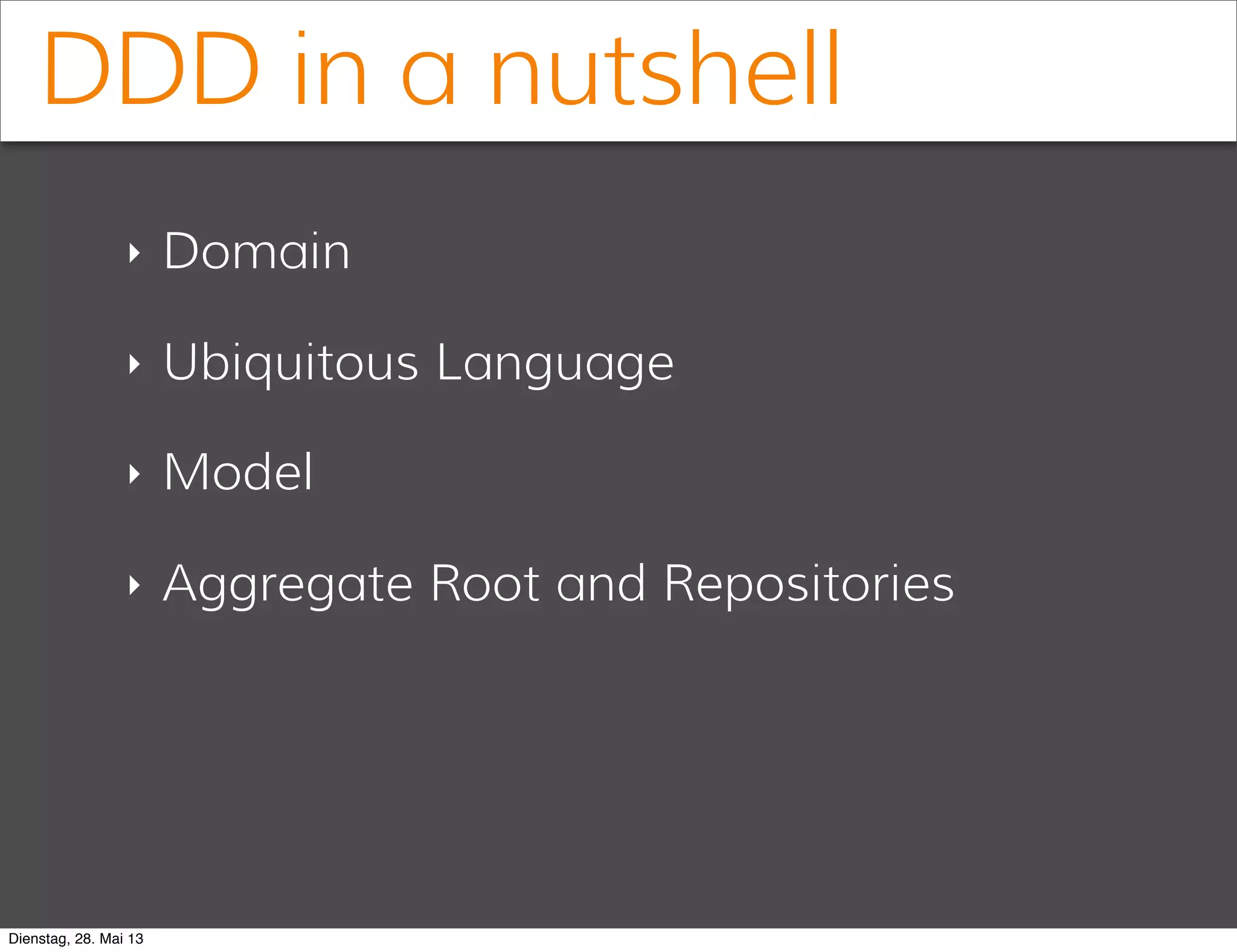 DDD in a nutshell

‣ Domain

‣ Ubiquitous Language

‣ Model

‣ Aggregate Root and Repositories

Dienstag, 28. Mai 13